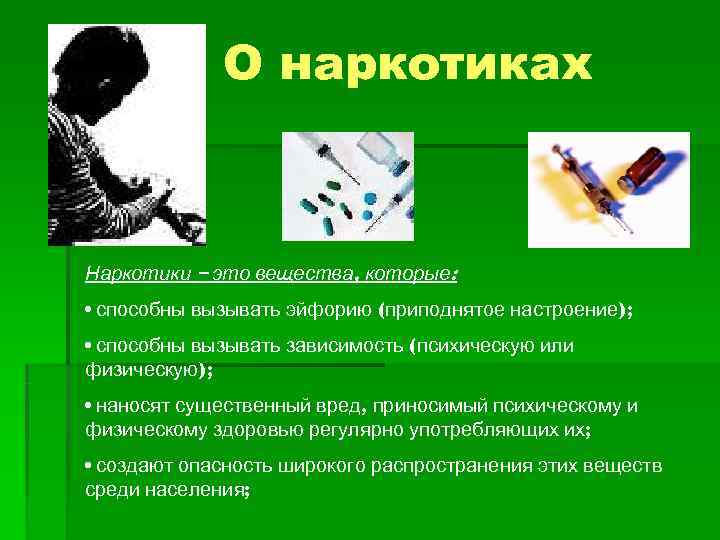 О наркотиках

Наркотики – это вещества, которые:

• способны вызывать эйфорию (приподнятое настроение);

• способны вызывать зависимость (психическую или физическую);

• наносят существенный вред, приносимый психическому и физическому здоровью регулярно употребляющих их;

• создают опасность широкого распространения этих веществ среди населения;